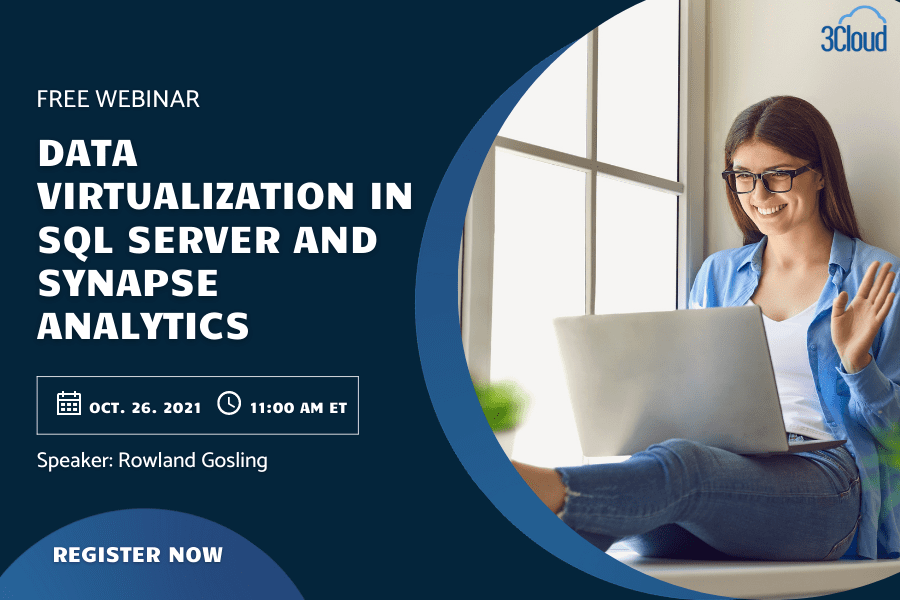 3Cloud

FREE WEBINAR

DATA VIRTUALIZATION IN SQL SERVER AND SYNAPSE ANALYTICS

OCT. 26. 2021 11:00 AM ET

Speaker: Rowland Gosling

REGISTER NOW